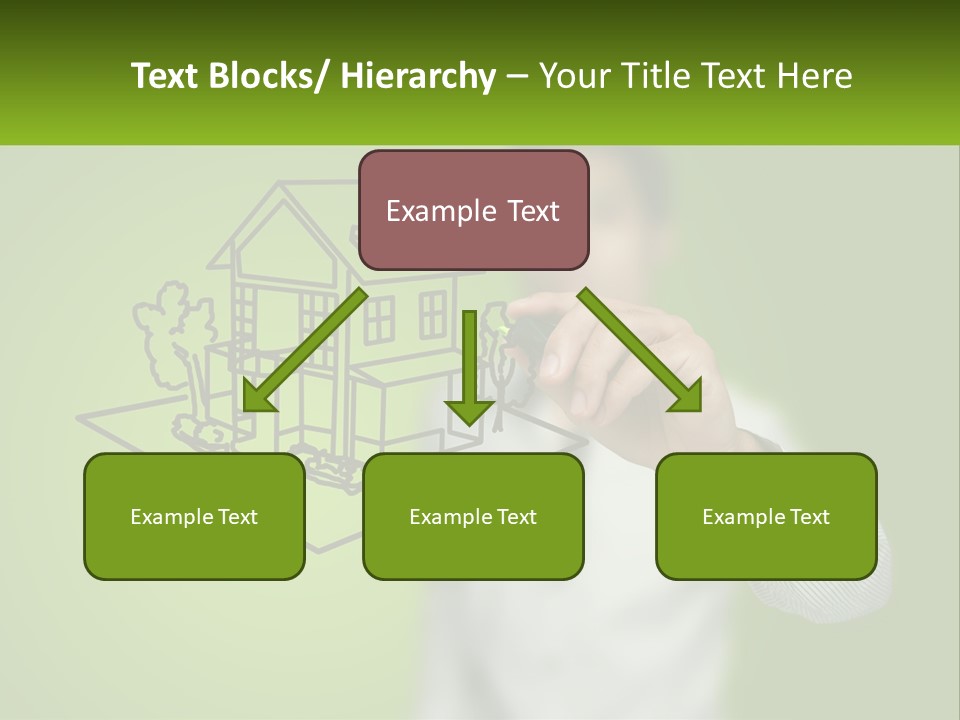 Text Blocks/ Hierarchy – Your Title Text Here

Example Text

Example Text

Example Text

Example Text